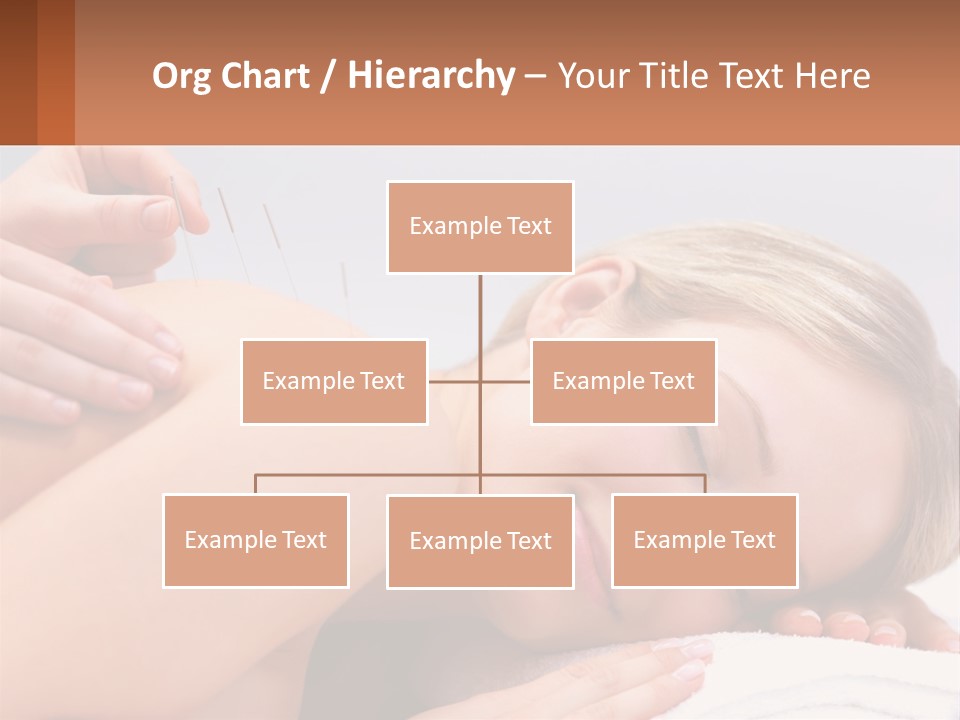 Org Chart / Hierarchy – Your Title Text Here

Example Text

Example Text

Example Text

Example Text

Example Text

Example Text